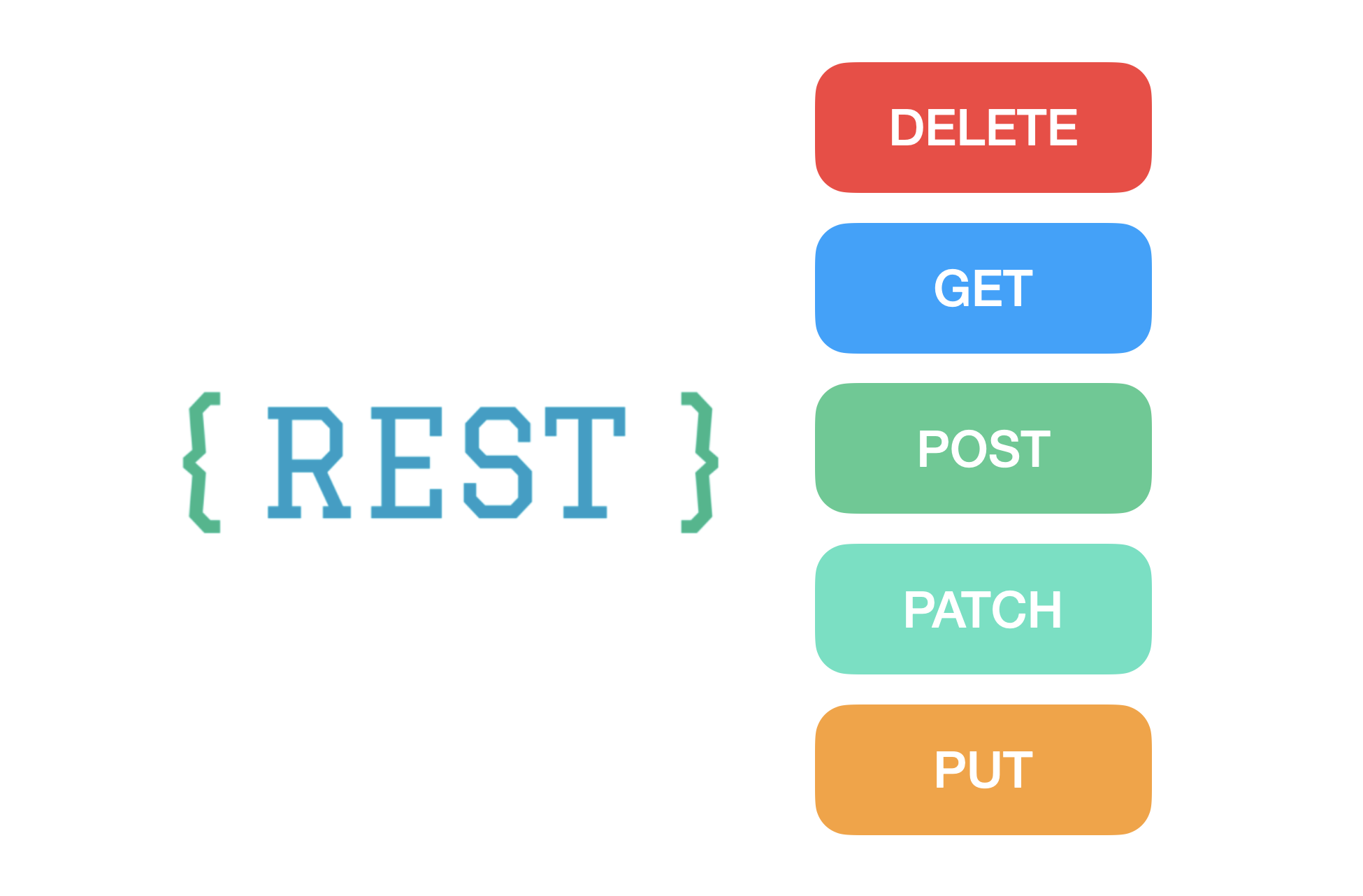 { REST }

DELETE

GET

POST

PATCH

PUT